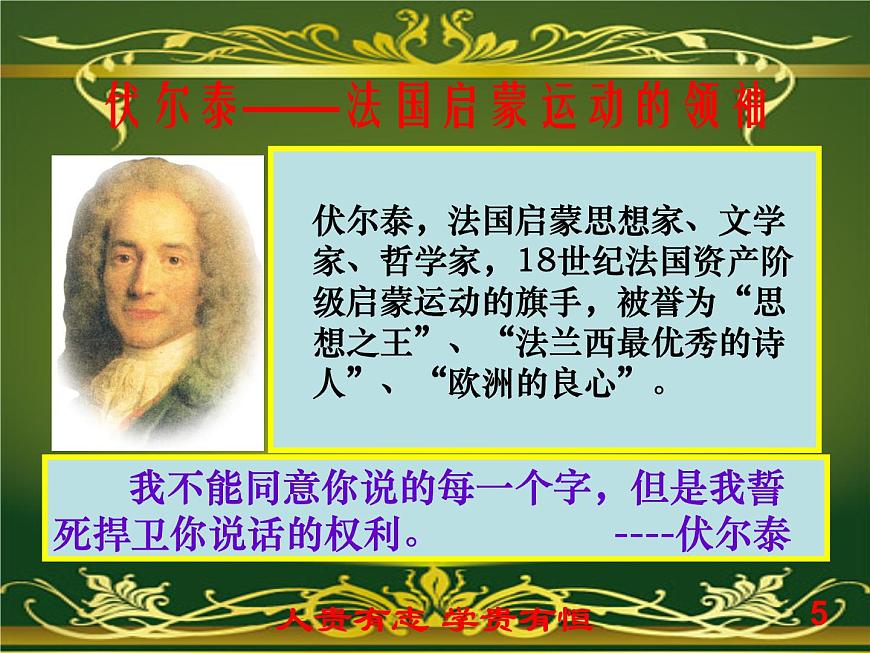 伏尔泰——法国启蒙运动的领袖

伏尔泰，法国启蒙思想家、文学家、哲学家，18世纪法国资产阶级启蒙运动的旗手，被誉为“思想之王”、“法兰西最优秀的诗人”、“欧洲的良心”。

我不能同意你说的每一个字，但是我誓死捍卫你说话的权利。 ----伏尔泰

人贵有志 学贵有恒

5